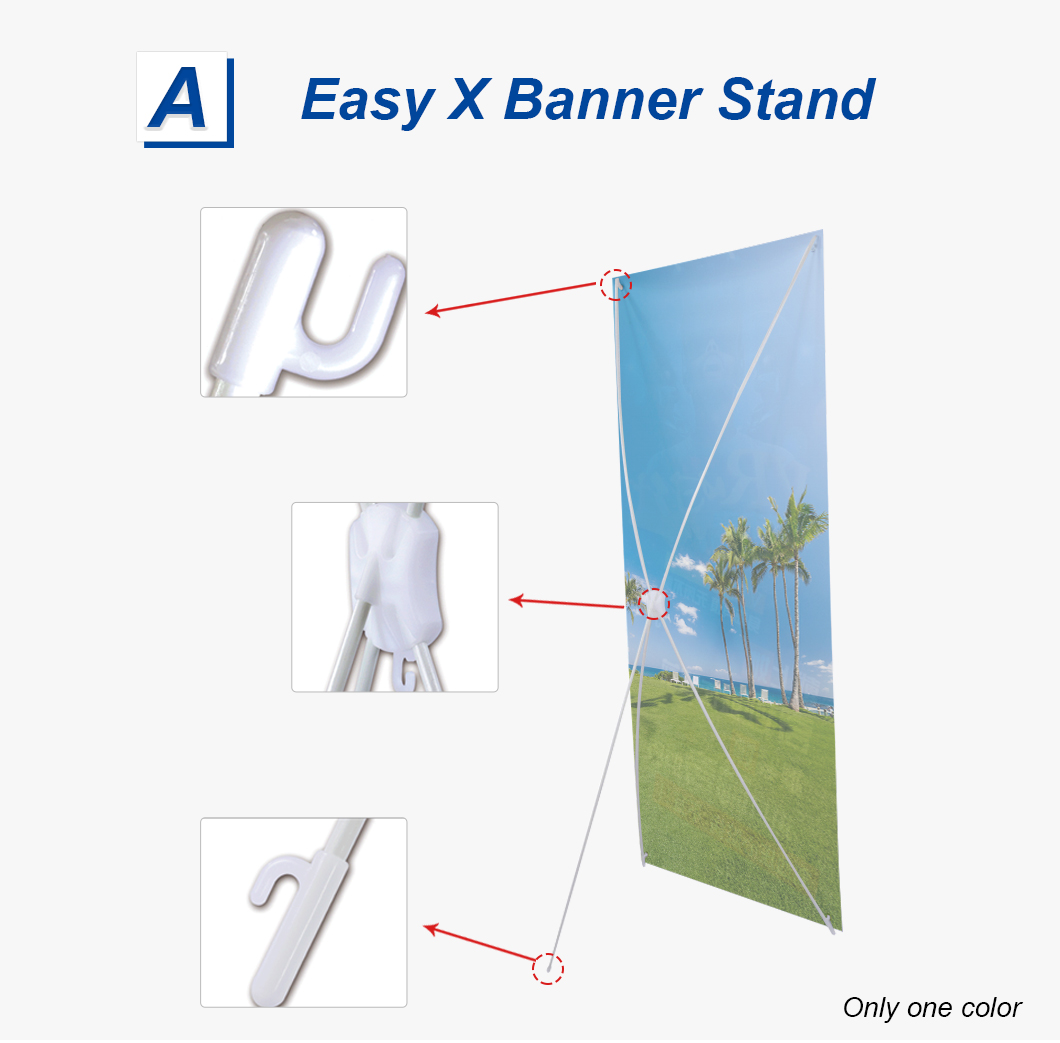 A

Easy X Banner Stand

Only one color